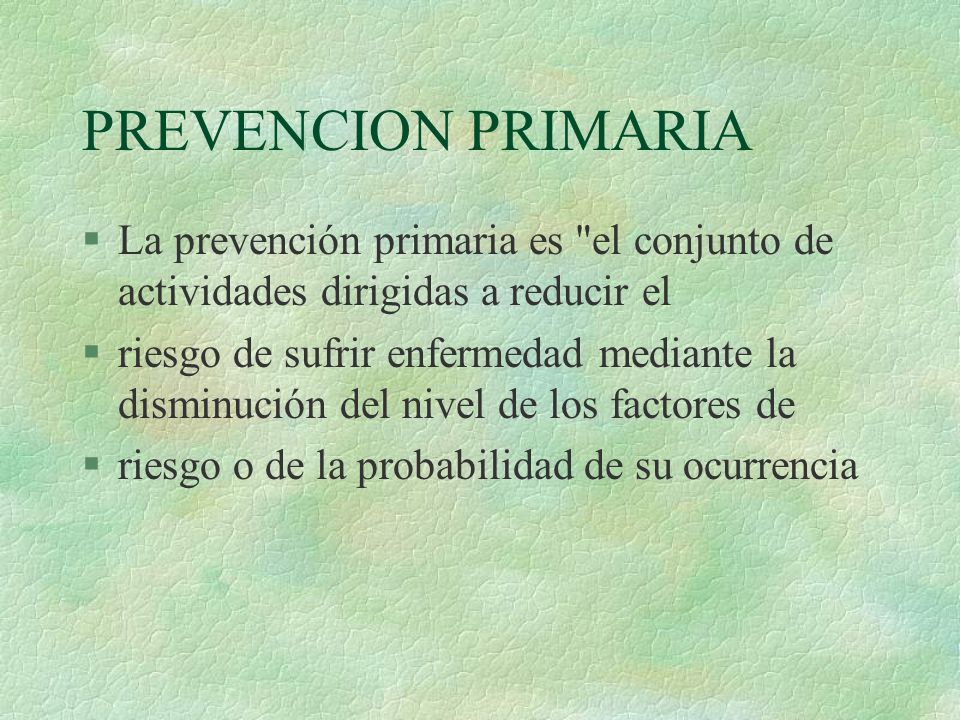 PREVENCION PRIMARIA

§ La prevención primaria es "el conjunto de actividades dirigidas a reducir el

§ riesgo de sufrir enfermedad mediante la disminución del nivel de los factores de

§ riesgo o de la probabilidad de su ocurrencia